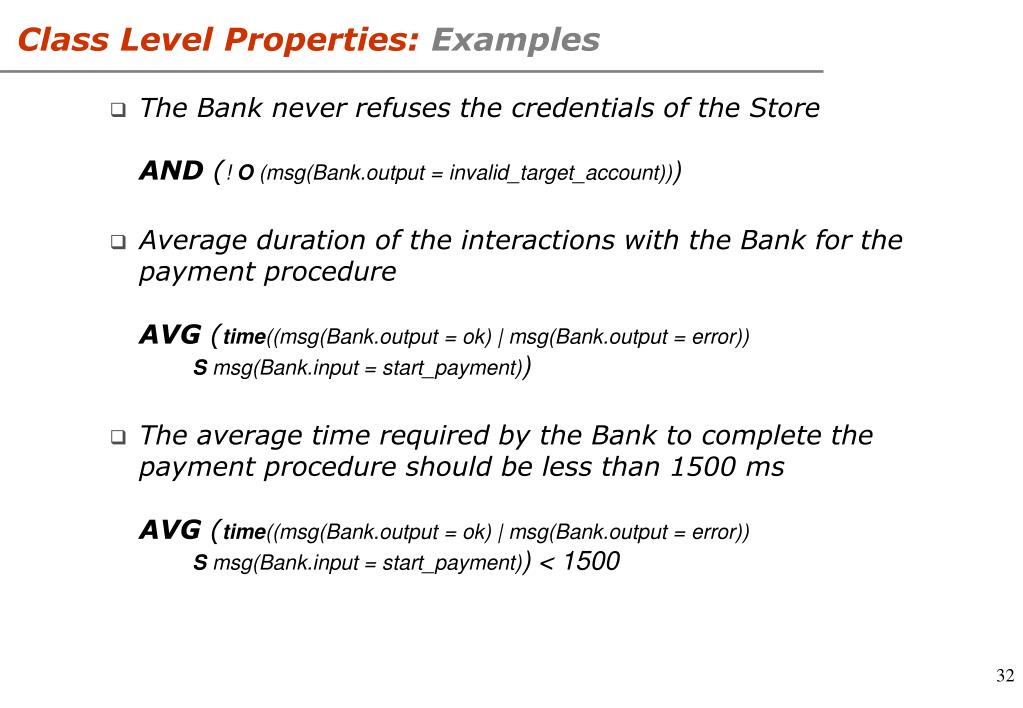 Class Level Properties: Examples

❑ The Bank never refuses the credentials of the Store

AND (! O (msg(Bank.output = invalid_target_account)))

❑ Average duration of the interactions with the Bank for the payment procedure

AVG (time((msg(Bank.output = ok) | msg(Bank.output = error))
S msg(Bank.input = start_payment))

❑ The average time required by the Bank to complete the payment procedure should be less than 1500 ms

AVG (time((msg(Bank.output = ok) | msg(Bank.output = error))
S msg(Bank.input = start_payment)) < 1500

32